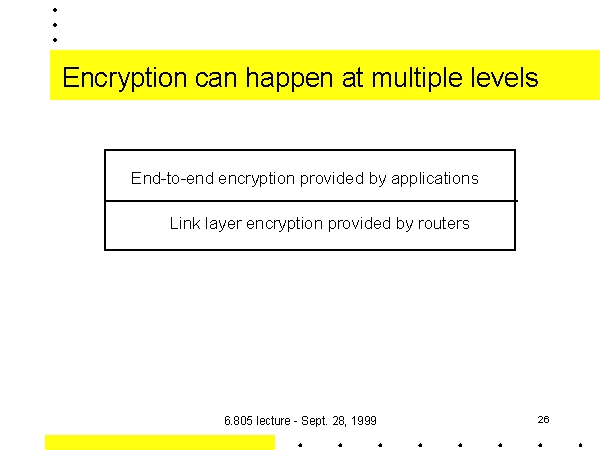 Encryption can happen at multiple levels

End-to-end encryption provided by applications

Link layer encryption provided by routers

6.805 lecture - Sept. 28, 1999

26